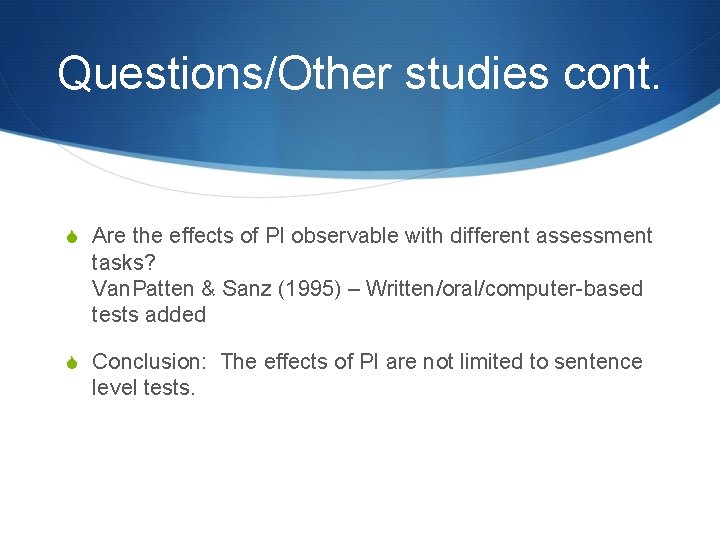 Questions/Other studies cont.

Are the effects of PI observable with different assessment tasks?
VanPatten & Sanz (1995) – Written/oral/computer-based tests added

Conclusion: The effects of PI are not limited to sentence level tests.